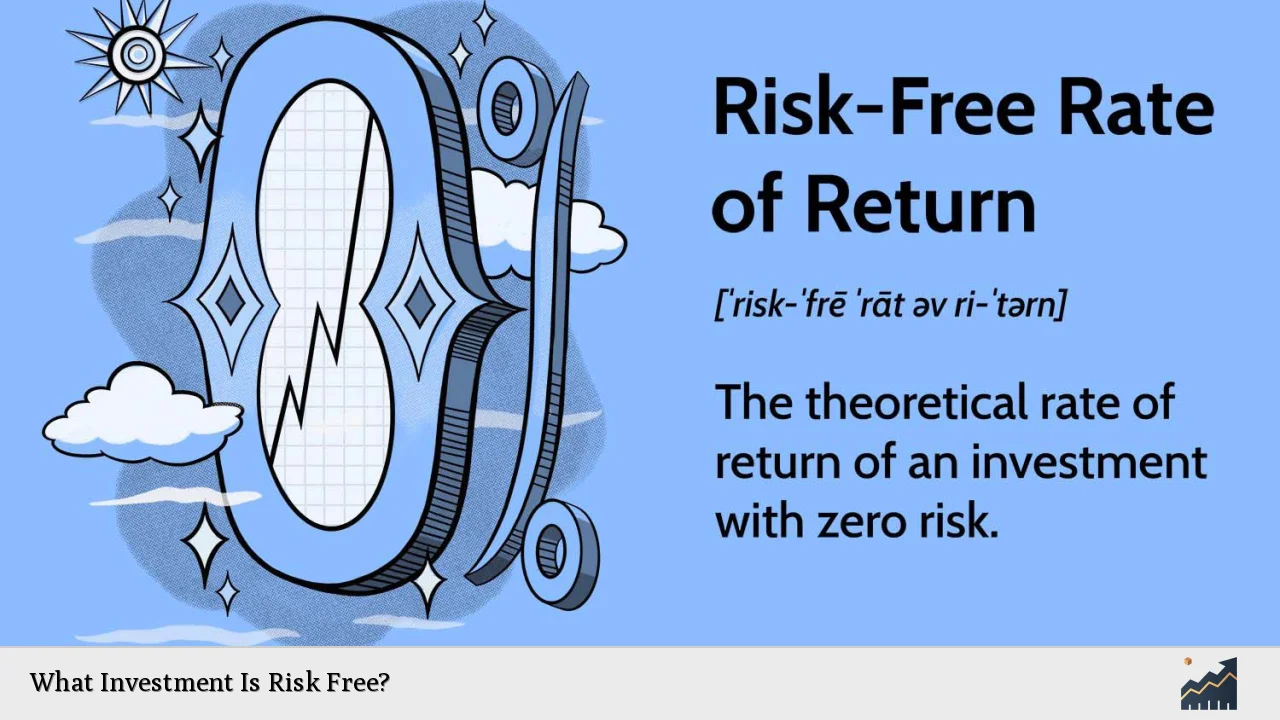 Risk-Free Rate of Return

[ˈrisk-ˈfrē ˈrāt əv ri-ˈtərn]

The theoretical rate of return of an investment with zero risk.

What Investment Is Risk Free?